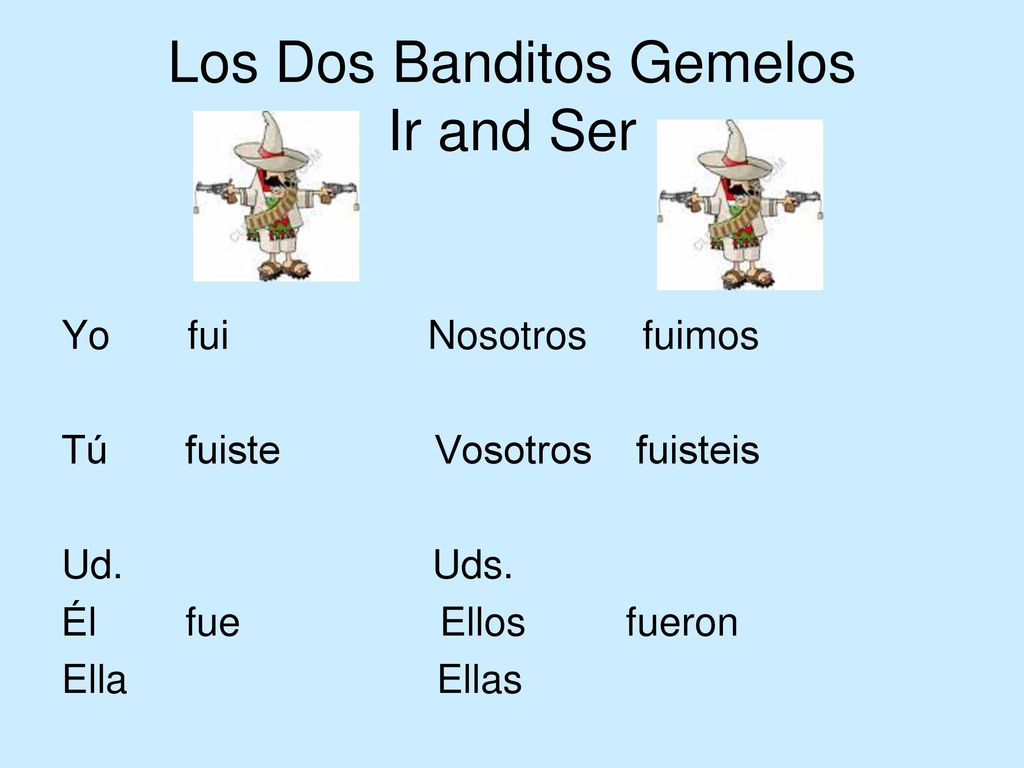 Los Dos Banditos Gemelos
Ir and Ser

Yo fui Nosotros fuimos

Tú fuiste Vosotros fuisteis

Ud. Uds.
Él fue Ellos fueron
Ella Ellas